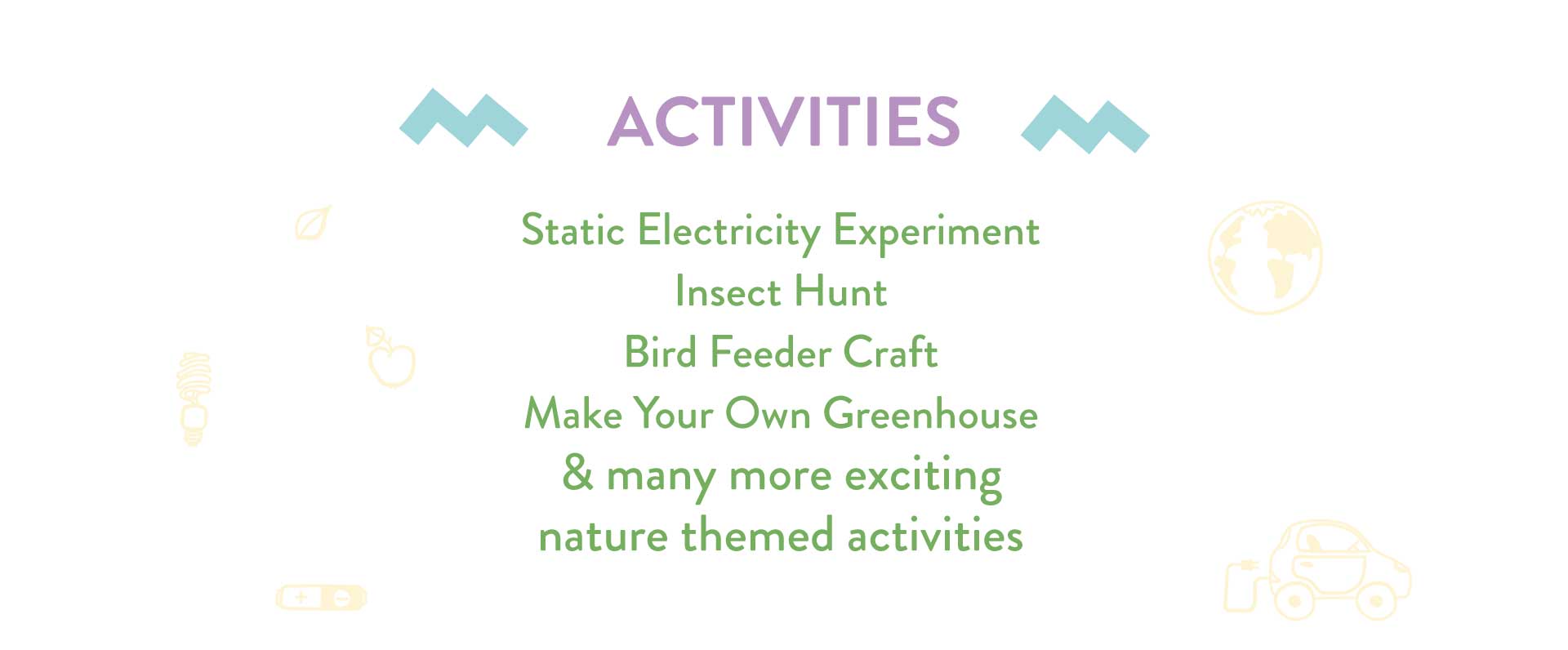 ACTIVITIES

Static Electricity Experiment
Insect Hunt
Bird Feeder Craft
Make Your Own Greenhouse
& many more exciting nature themed activities